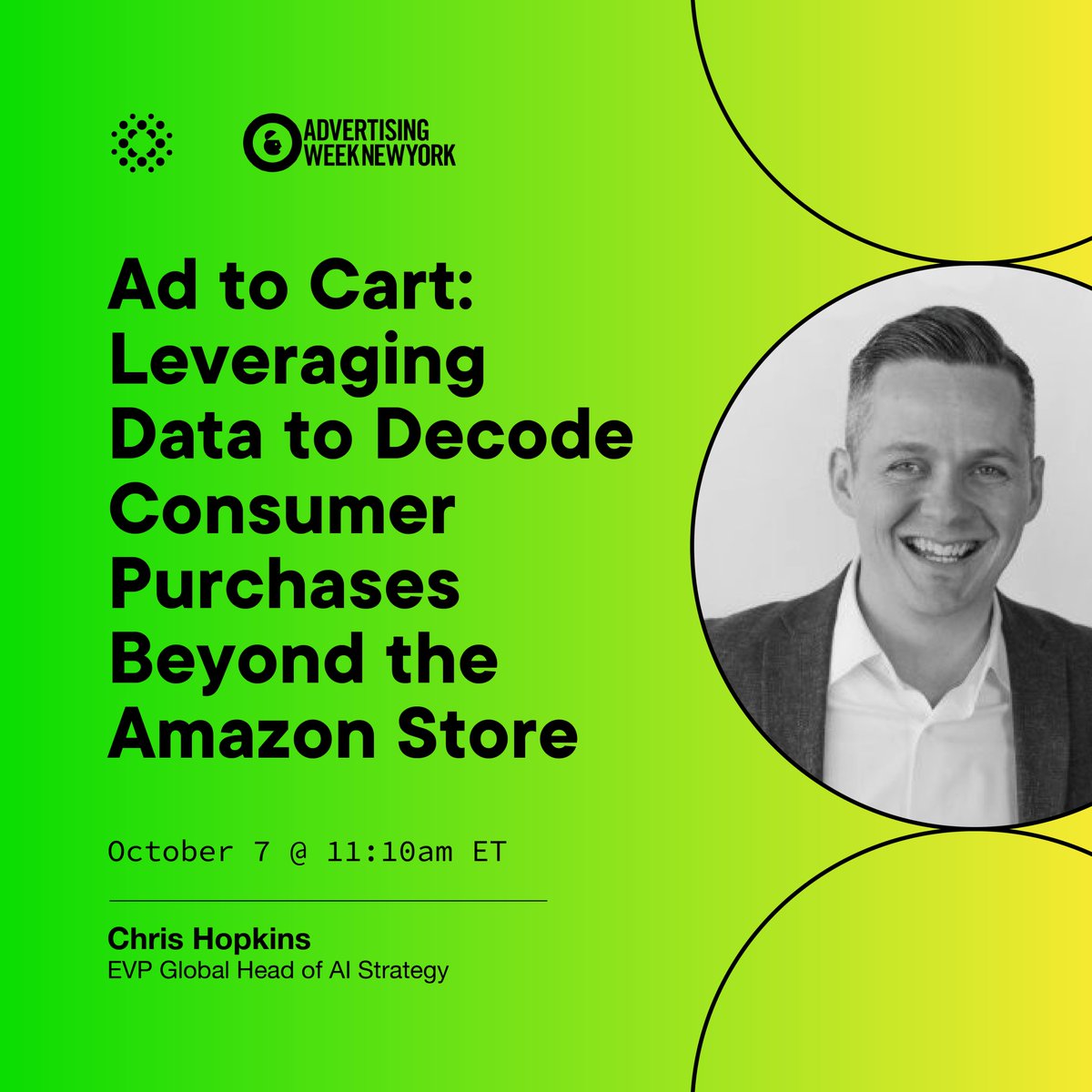 ADVERTISING WEEK NEW YORK

Ad to Cart: Leveraging Data to Decode Consumer Purchases Beyond the Amazon Store

October 7 @ 11:10am ET

Chris Hopkins
EVP Global Head of AI Strategy